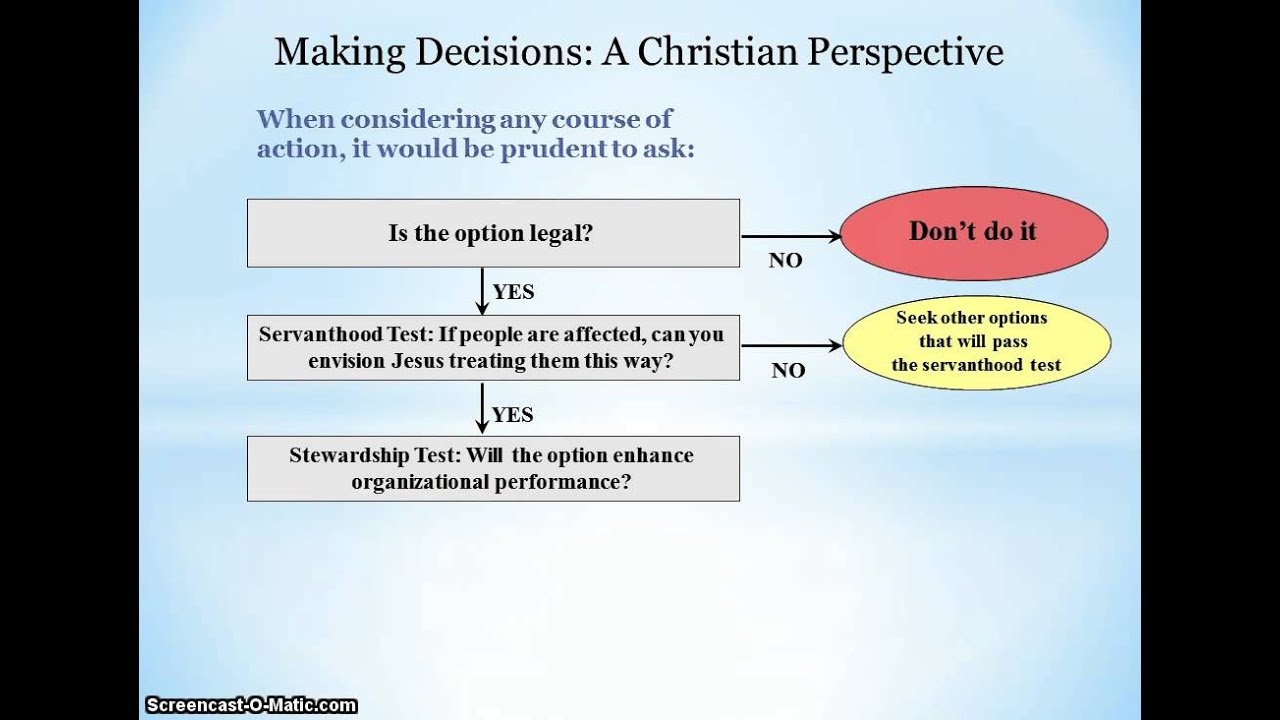 Making Decisions: A Christian Perspective

When considering any course of action, it would be prudent to ask:

Is the option legal?

NO

Don't do it

YES

Servanthood Test: If people are affected, can you envision Jesus treating them this way?

NO

Seek other options that will pass the servanthood test

YES

Stewardship Test: Will the option enhance organizational performance?

Screencast-O-Matic.com